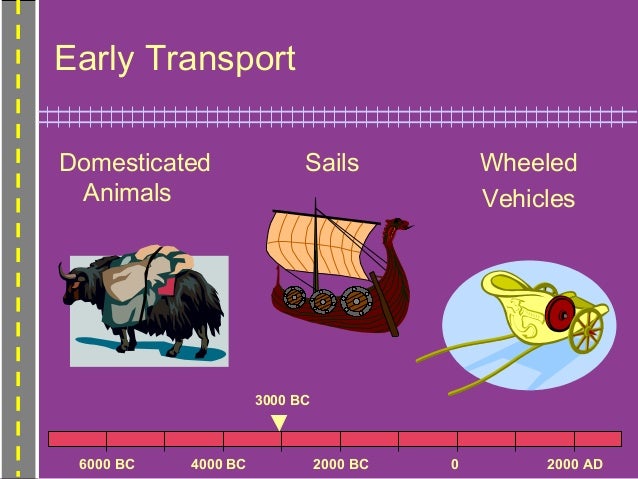 Early Transport

Domesticated Animals

Sails

Wheeled Vehicles

3000 BC

6000 BC
4000 BC
2000 BC
0
2000 AD